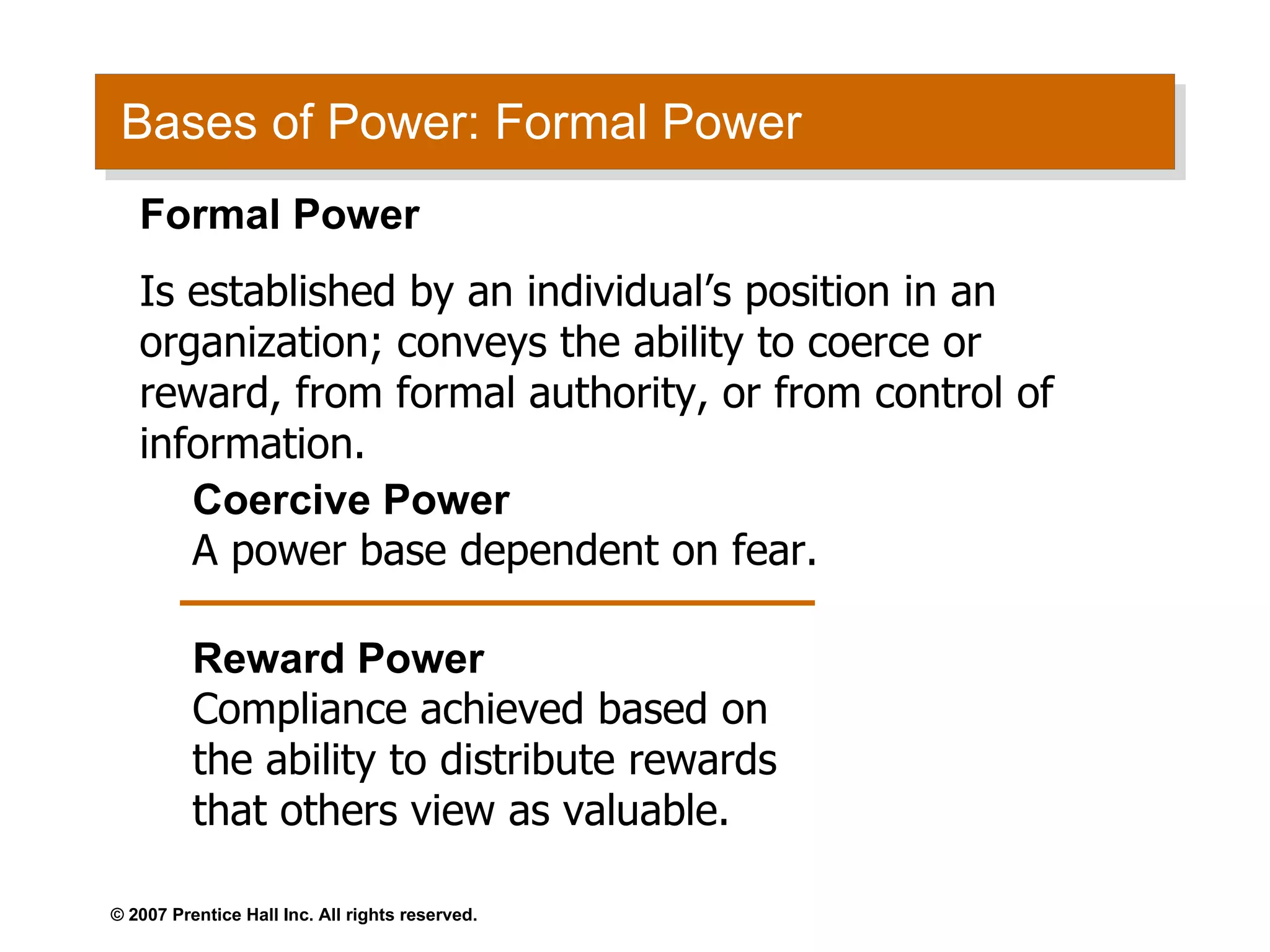 Bases of Power: Formal Power

Formal Power

Is established by an individual’s position in an organization; conveys the ability to coerce or reward, from formal authority, or from control of information.

Coercive Power
A power base dependent on fear.

Reward Power
Compliance achieved based on the ability to distribute rewards that others view as valuable.

© 2007 Prentice Hall Inc. All rights reserved.